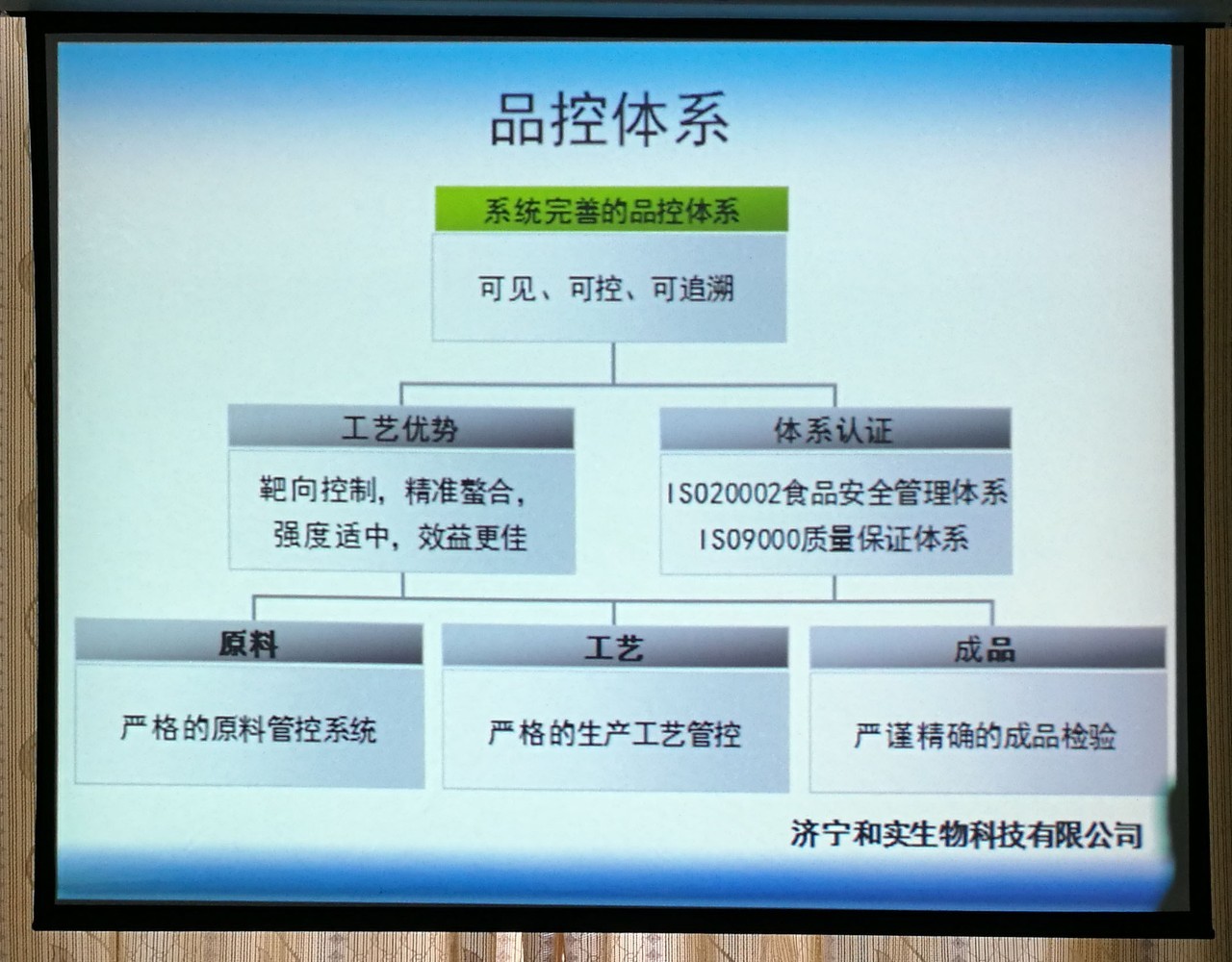 品控体系

系统完善的品控体系

可见、可控、可追溯

工艺优势

靶向控制，精准螯合，强度适中，效益更佳

体系认证

ISO20002食品安全管理体系
ISO9000质量保证体系

原料

严格的原料管控系统

工艺

严格的生产工艺管控

成品

严谨精确的成品检验

济宁和实生物科技有限公司